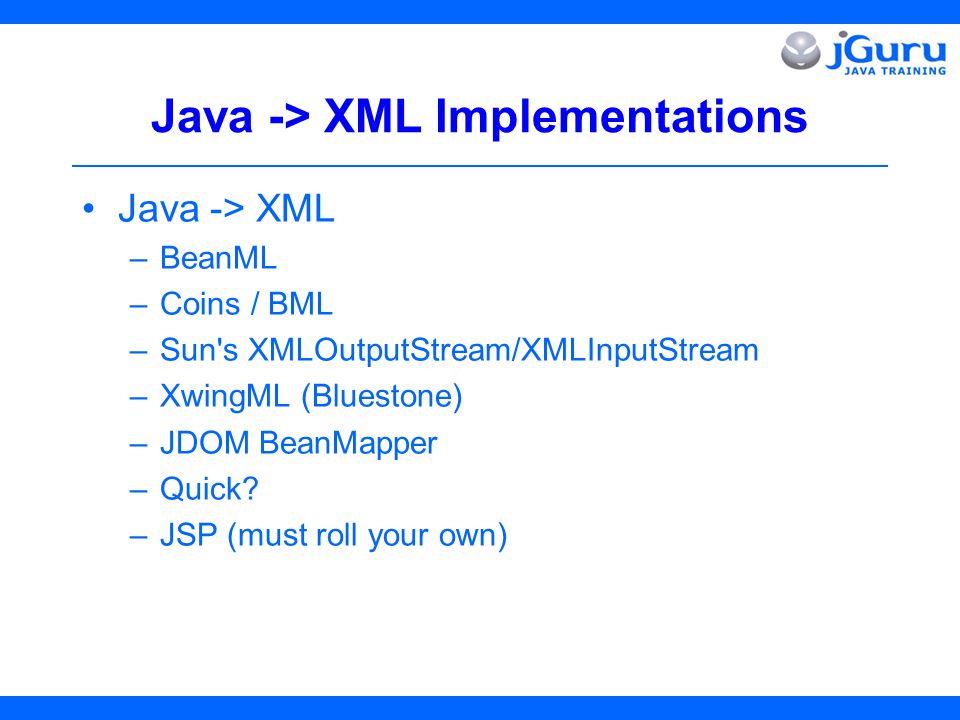 jGuru
JAVA TRAINING

Java -> XML Implementations

• Java -> XML
– BeanML
– Coins / BML
– Sun's XMLOutputStream/XMLInputStream
– XwingML (Bluestone)
– JDOM BeanMapper
– Quick?
– JSP (must roll your own)